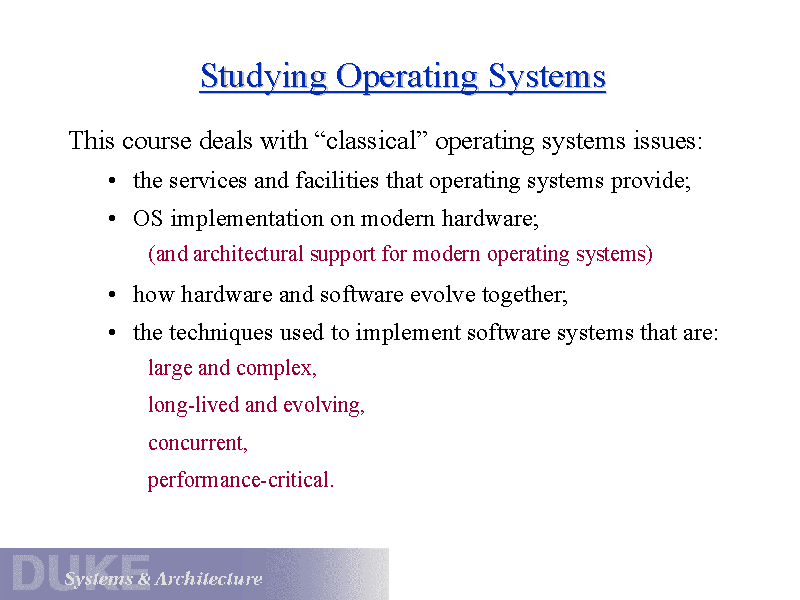 Studying Operating Systems

This course deals with “classical” operating systems issues:

• the services and facilities that operating systems provide;

• OS implementation on modern hardware;

(and architectural support for modern operating systems)

• how hardware and software evolve together;

• the techniques used to implement software systems that are:

large and complex,

long-lived and evolving,

concurrent,

performance-critical.

DUKE Systems & Architecture